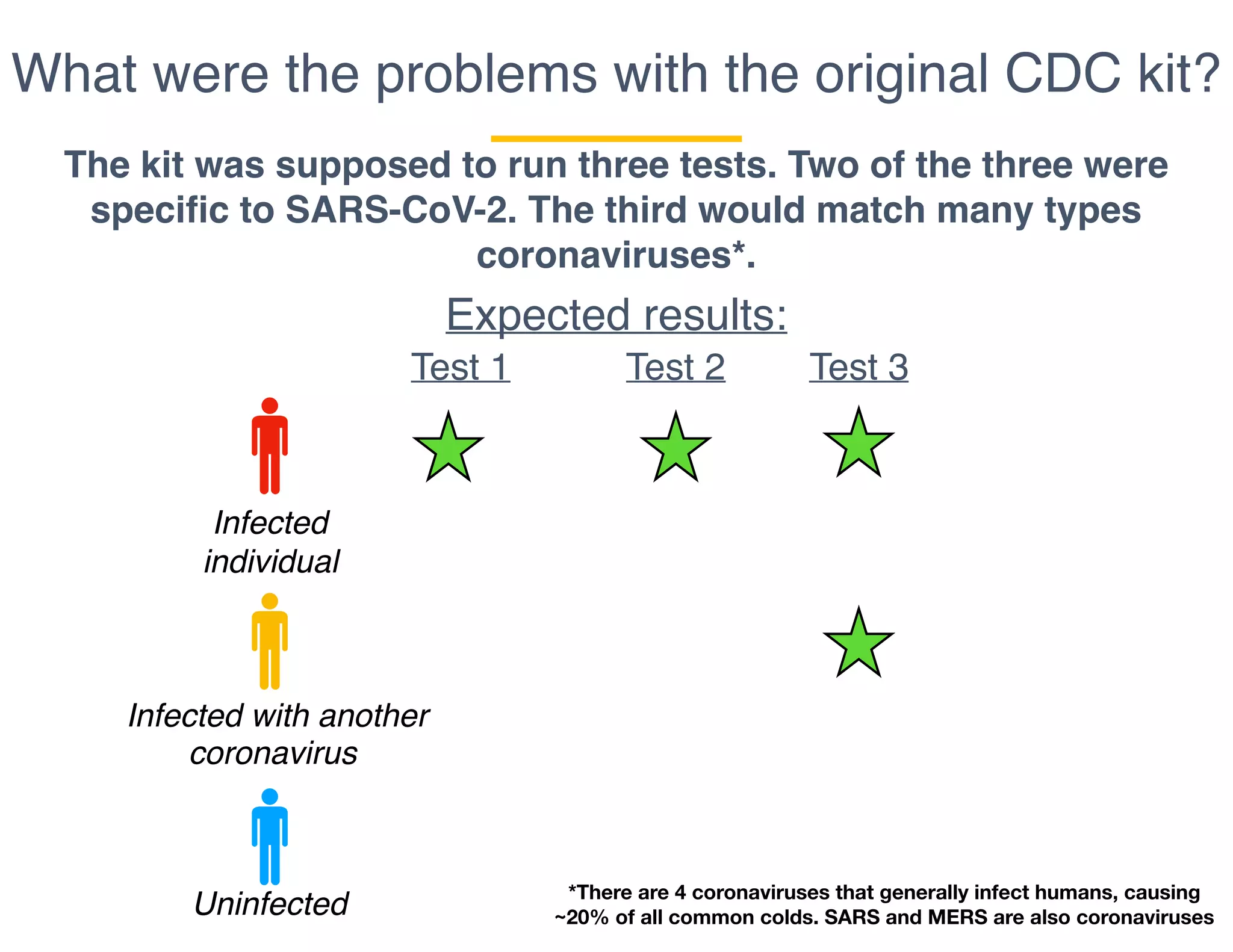 What were the problems with the original CDC kit?

The kit was supposed to run three tests. Two of the three were specific to SARS-CoV-2. The third would match many types coronaviruses*.

Expected results:

Test 1 Test 2 Test 3

Infected individual

Infected with another coronavirus

Uninfected

*There are 4 coronaviruses that generally infect humans, causing ~20% of all common colds. SARS and MERS are also coronaviruses